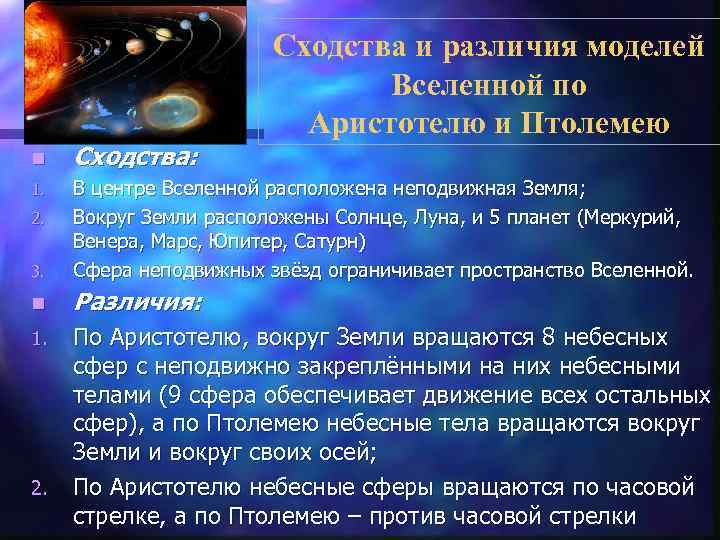 Сходства и различия моделей Вселенной по Аристотелю и Птолемею

Сходства:

1. В центре Вселенной расположена неподвижная Земля;
2. Вокруг Земли расположены Солнце, Луна, и 5 планет (Меркурий, Венера, Марс, Юпитер, Сатурн)
3. Сфера неподвижных звёзд ограничивает пространство Вселенной.

Различия:

1. По Аристотелю, вокруг Земли вращаются 8 небесных сфер с неподвижно закреплёнными на них небесными телами (9 сфера обеспечивает движение всех остальных сфер), а по Птолемею небесные тела вращаются вокруг Земли и вокруг своих осей;
2. По Аристотелю небесные сферы вращаются по часовой стрелке, а по Птолемею – против часовой стрелки